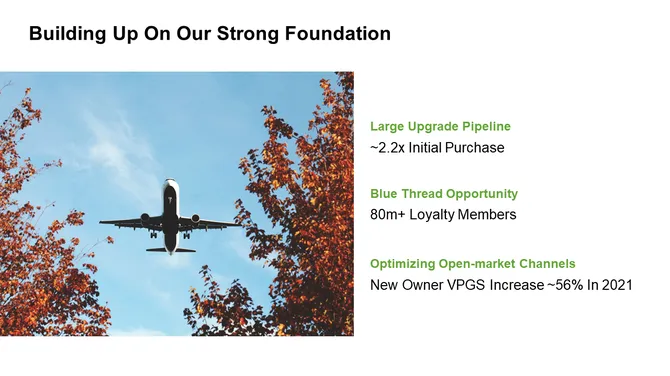 Building Up On Our Strong Foundation

Large Upgrade Pipeline
~2.2x Initial Purchase

Blue Thread Opportunity
80m+ Loyalty Members

Optimizing Open-market Channels
New Owner VPGS Increase ~56% In 2021